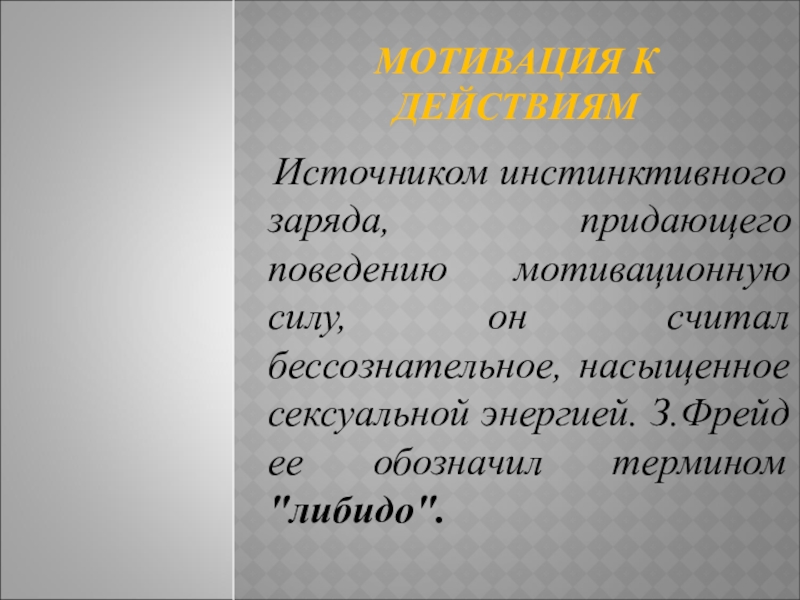 МОТИВАЦИЯ К ДЕЙСТВИЯМ

Источником инстинктивного заряда, придающего поведению мотивационную силу, он считал бессознательное, насыщенное сексуальной энергией. З.Фрейд ее обозначил термином "либидо".